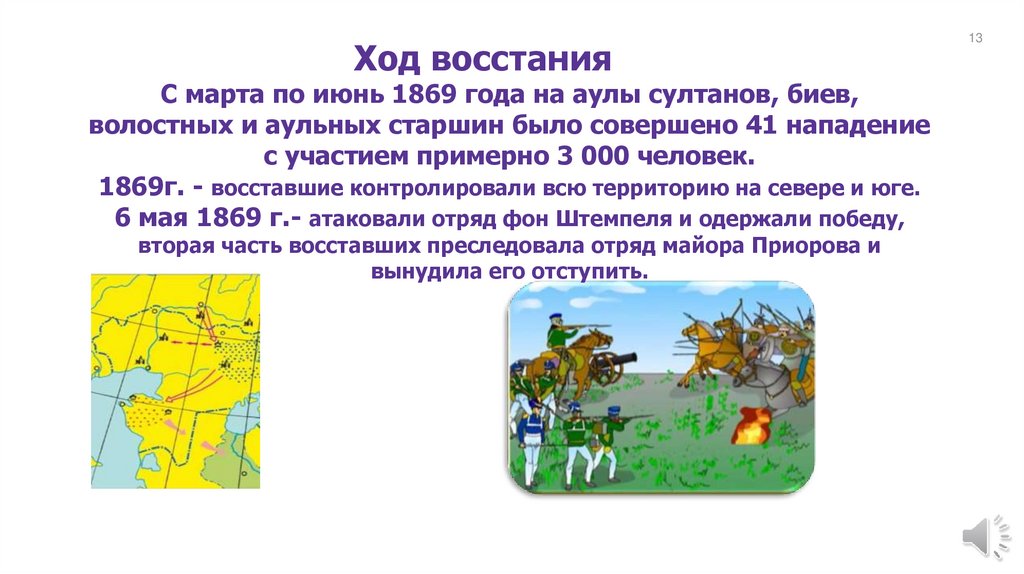 13

Ход восстания

С марта по июнь 1869 года на аулы султанов, биев, волостных и аульных старшин было совершено 41 нападение с участием примерно 3 000 человек.

1869г. - восставшие контролировали всю территорию на севере и юге.

6 мая 1869 г.- атаковали отряд фон Штемпеля и одержали победу, вторая часть восставших преследовала отряд майора Приорова и вынудила его отступить.